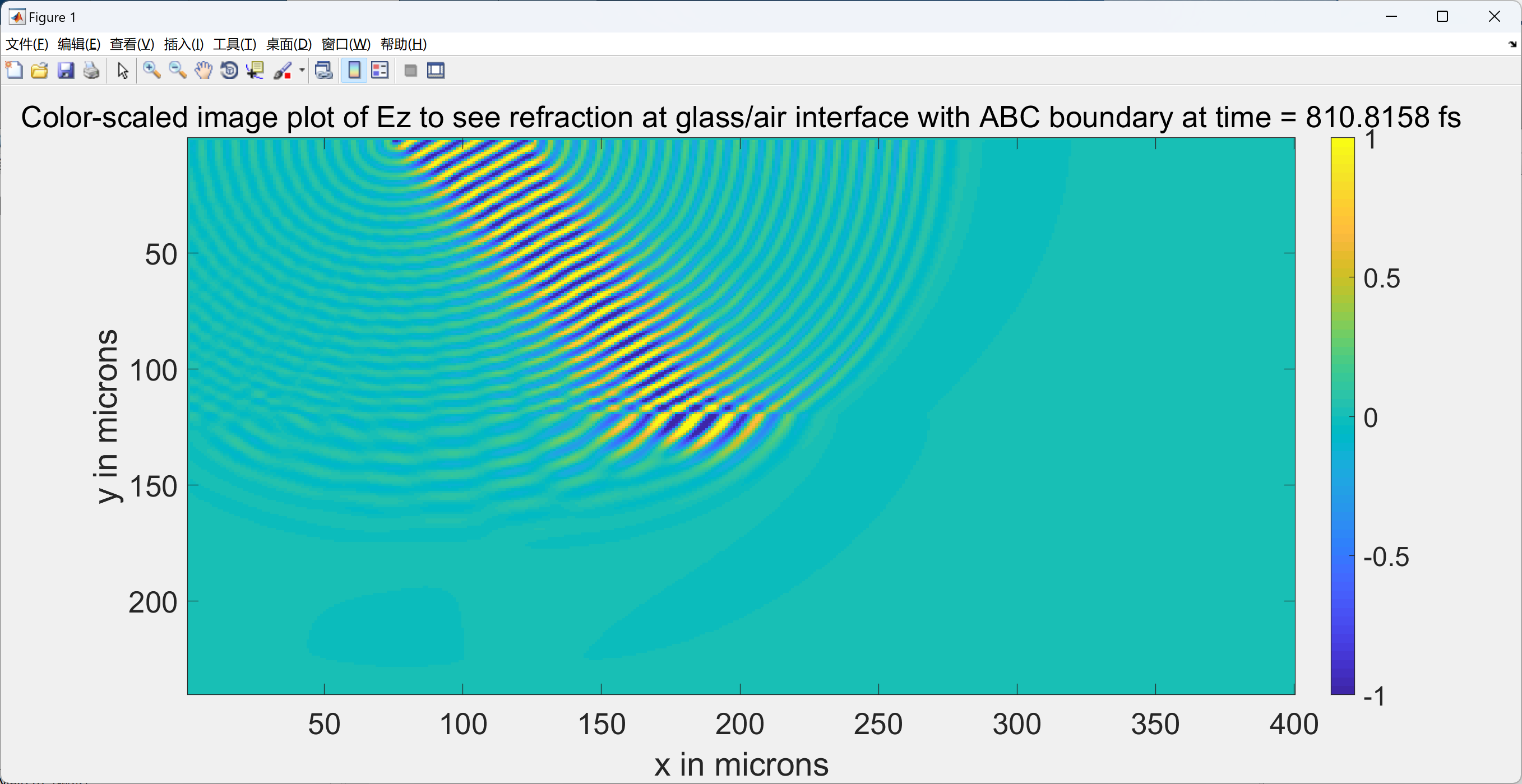 Figure 1

文件(F) 编辑(E) 查看(V) 插入(I) 工具(T) 桌面(D) 窗口(W) 帮助(H)

Color-scaled image plot of Ez to see refraction at glass/air interface with ABC boundary at time = 810.8158 fs

y in microns

50
100
150
200

50 100 150 200 250 300 350 400

x in microns

1
0.5
0
-0.5
-1